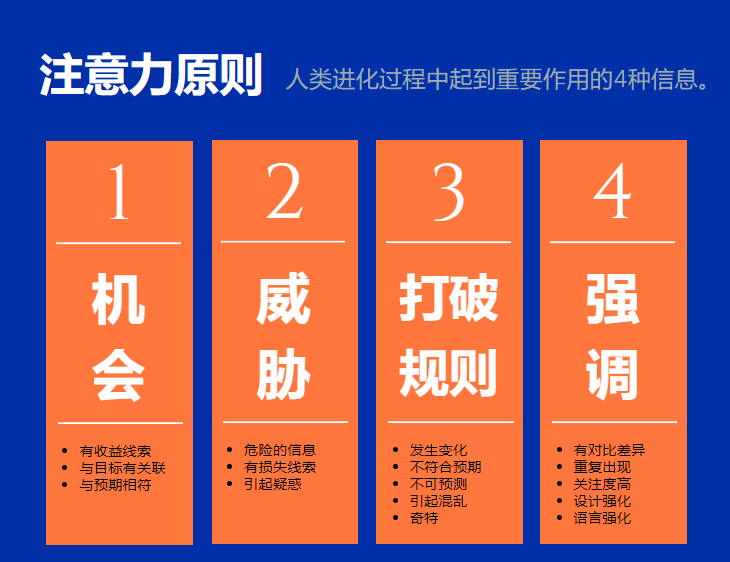 注意力原则 人类进化过程中起到重要作用的4种信息。

1

机会

- 有收益线索
- 与目标有关联
- 与预期相符

2

威胁

- 危险的信息
- 有损失线索
- 引起疑惑

3

打破规则

- 发生变化
- 不符合预期
- 不可预测
- 引起混乱
- 奇特

4

强调

- 有对比差异
- 重复出现
- 关注度高
- 设计强化
- 语言强化